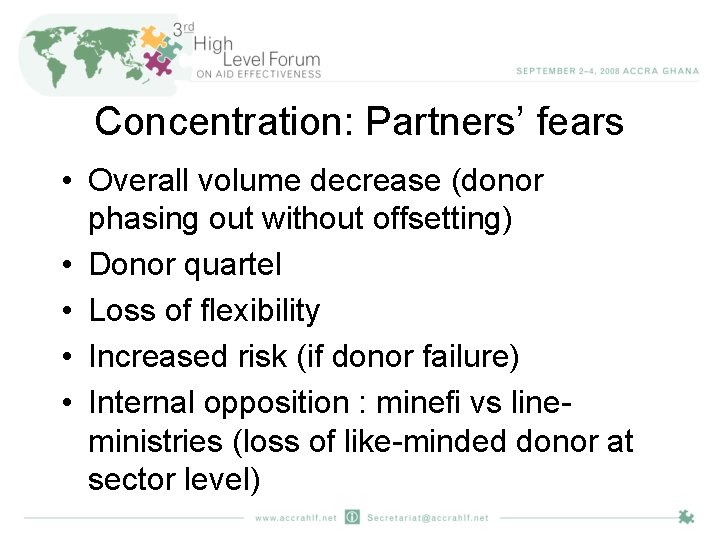 3rd High Level Forum ON AID EFFECTIVENESS

SEPTEMBER 2–4, 2008 ACCRA GHANA

Concentration: Partners' fears

• Overall volume decrease (donor phasing out without offsetting)
• Donor quartel
• Loss of flexibility
• Increased risk (if donor failure)
• Internal opposition : minefi vs line-ministries (loss of like-minded donor at sector level)

www.accrahlf.net Secretariat@accrahlf.net